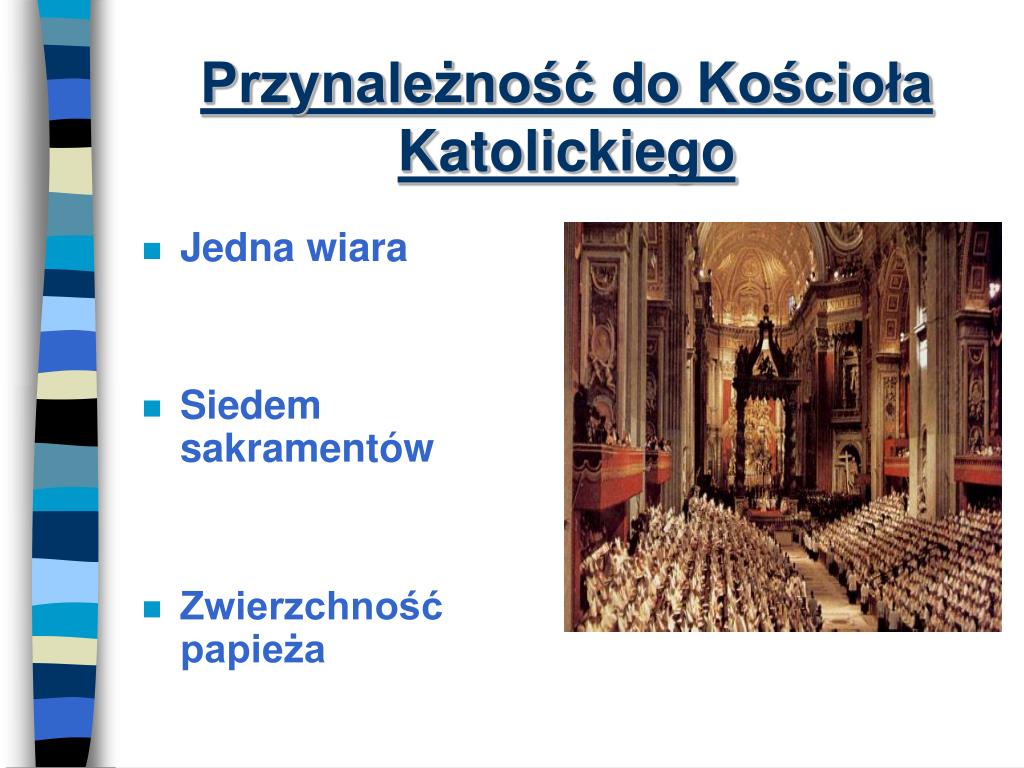 Przynależność do Kościoła Katolickiego

Jedna wiara

Siedem sakramentów

Zwierzchność papieża